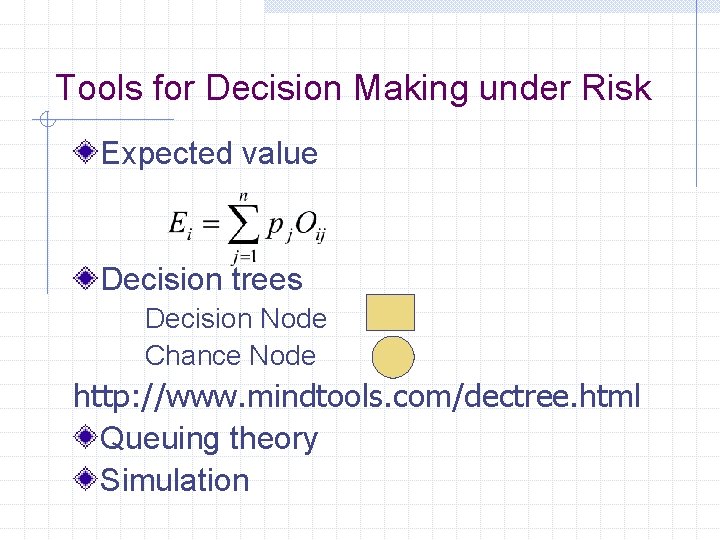 Tools for Decision Making under Risk

Expected value

$E_i = \sum_{j=1}^{n} p_j O_{ij}$

Decision trees

Decision Node

Chance Node

http://www.mindtools.com/dectree.html

Queuing theory

Simulation